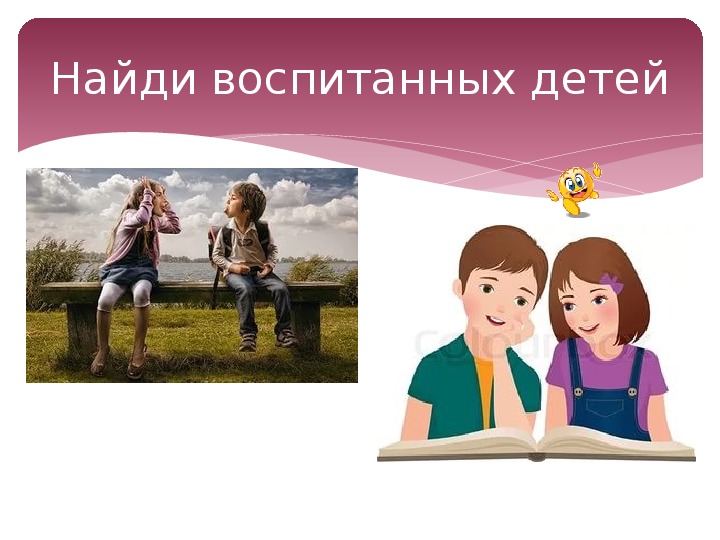 Найди воспитанных детей

colourbox